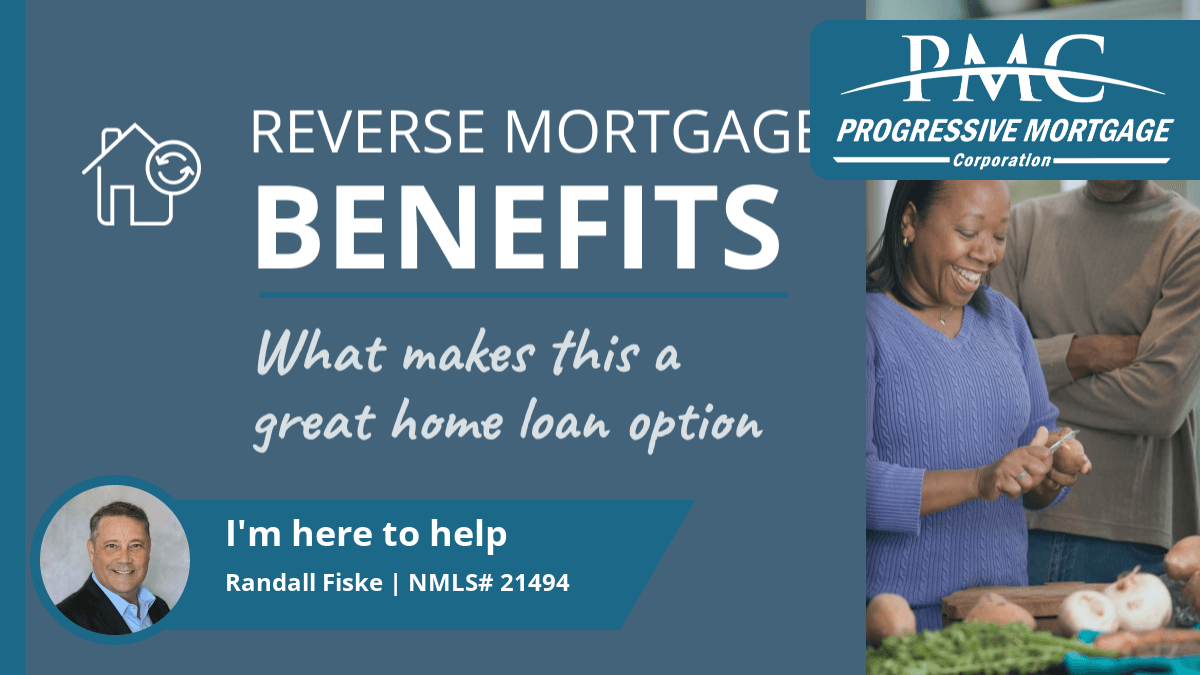 REVERSE MORTGAGE
BENEFITS

What makes this a great home loan option

PMC
PROGRESSIVE MORTGAGE
Corporation

I'm here to help
Randall Fiske | NMLS# 21494